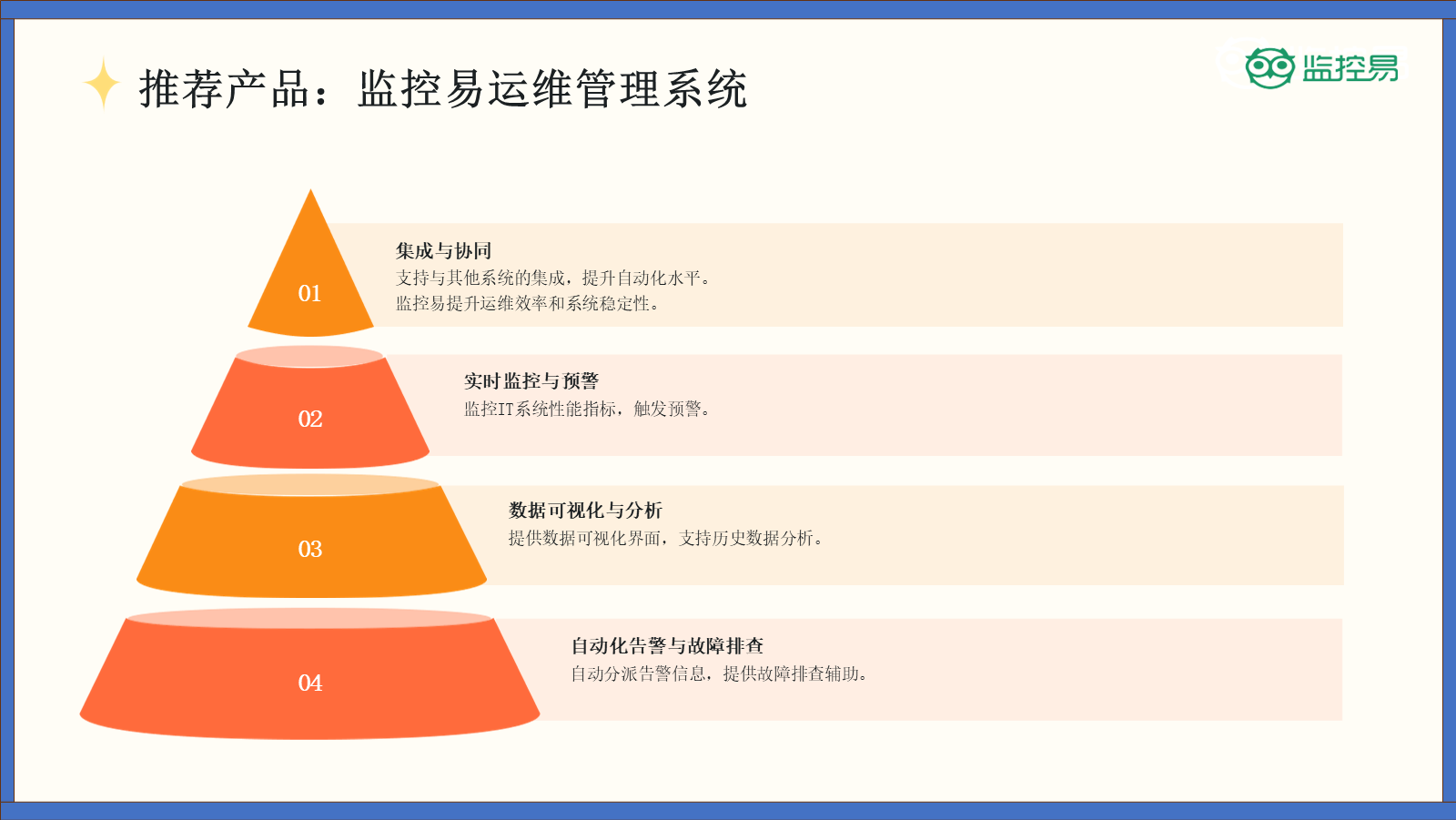 推荐产品：监控易运维管理系统

监控易

01

集成与协同

支持与其他系统的集成，提升自动化水平。
监控易提升运维效率和系统稳定性。

02

实时监控与预警

监控IT系统性能指标，触发预警。

03

数据可视化与分析

提供数据可视化界面，支持历史数据分析。

04

自动化告警与故障排查

自动分派告警信息，提供故障排查辅助。